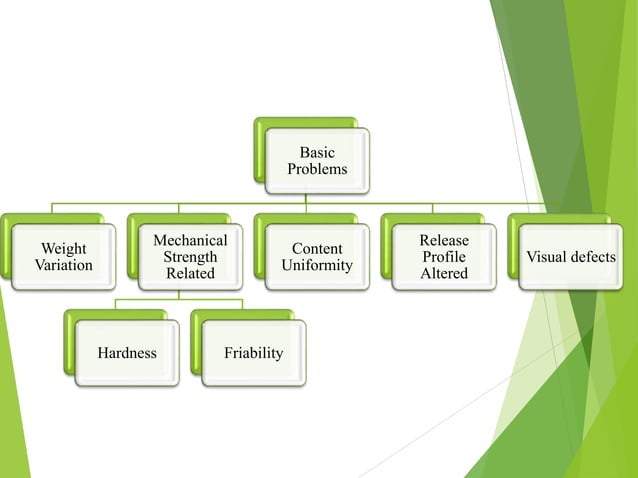 Basic Problems

Weight Variation

Mechanical Strength Related

Content Uniformity

Release Profile Altered

Visual defects

Hardness

Friability